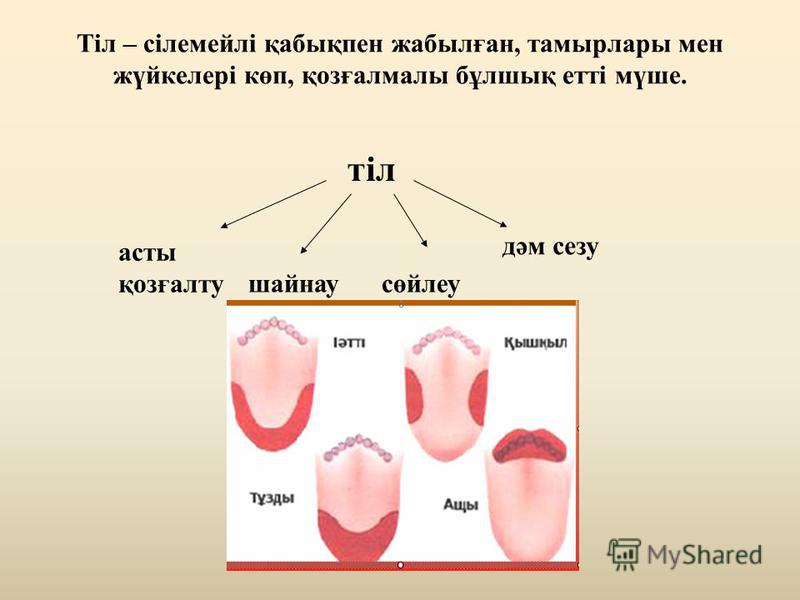 Тіл – сілемейлі қабықпен жабылған, тамырлары мен жүйкелері көп, қозғалмалы бұлшық етті мүше.

тіл

асты қозғалту

шайнау

сөйлеу

дәм сезу

Іәтті

Қышқыл

Тұзды

Ащы

MyShared